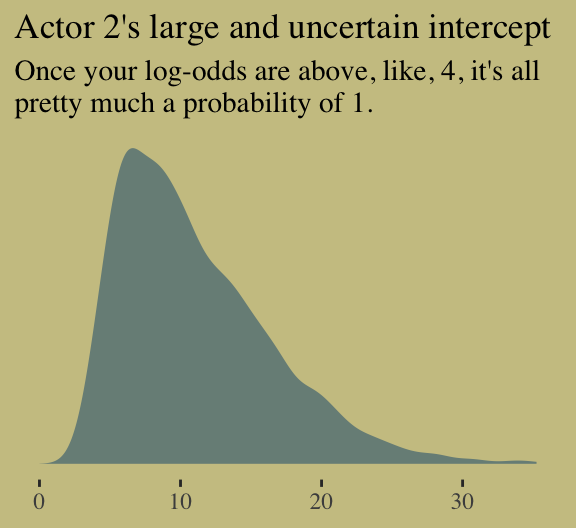 Actor 2's large and uncertain intercept

Once your log-odds are above, like, 4, it's all pretty much a probability of 1.

0
10
20
30